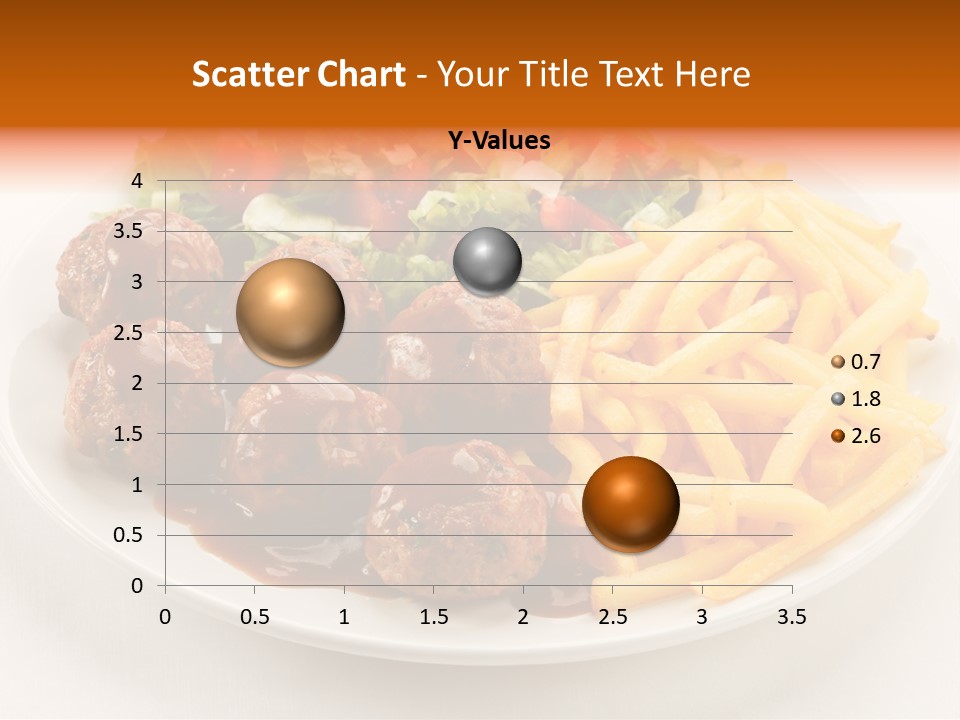 Scatter Chart - Your Title Text Here

Y-Values

4
3.5
3
2.5
2
1.5
1
0.5
0

0 0.5 1 1.5 2 2.5 3 3.5

0.7
1.8
2.6